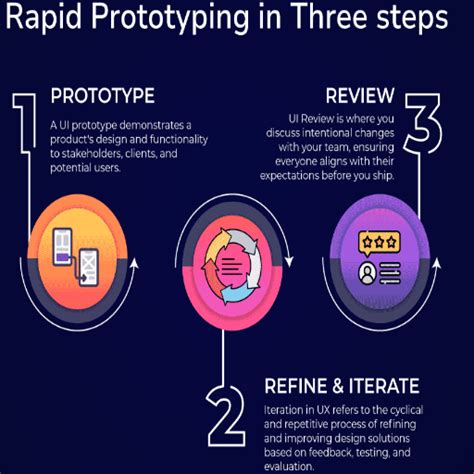 Rapid Prototyping in Three steps

1

PROTOTYPE

A UI prototype demonstrates a product's design and functionality to stakeholders, clients, and potential users.

REVIEW

3

UI Review is where you discuss intentional changes with your team, ensuring everyone aligns with their expectations before you ship.

2

REFINE & ITERATE

Iteration in UX refers to the cyclical and repetitive process of refining and improving design solutions based on feedback, testing, and evaluation.